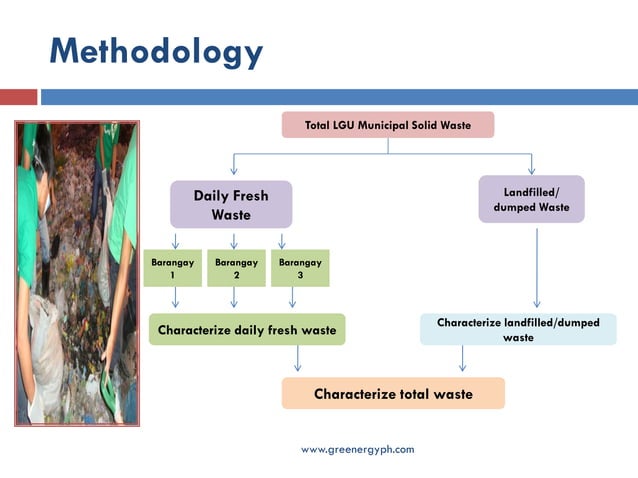 Methodology

Total LGU Municipal Solid Waste

Daily Fresh Waste

Landfilled/ dumped Waste

Barangay 1

Barangay 2

Barangay 3

Characterize daily fresh waste

Characterize landfilled/dumped waste

Characterize total waste

www.greenergyph.com